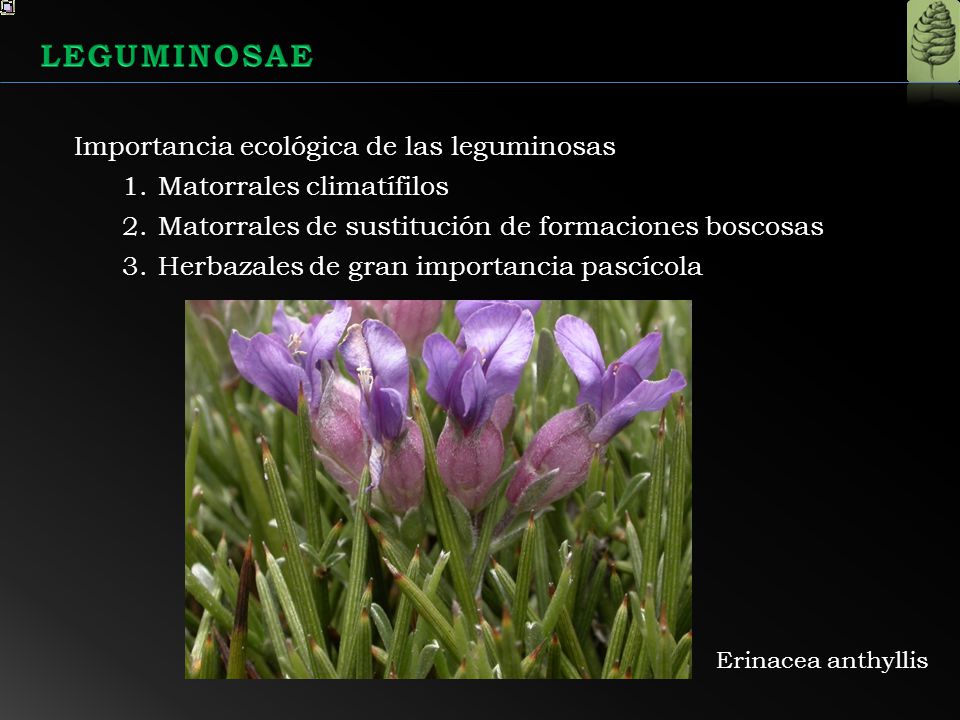 LEGUMINOSAE

Importancia ecológica de las leguminosas
1. Matorrales climatífilos
2. Matorrales de sustitución de formaciones boscosas
3. Herbazales de gran importancia pascícola

Erinacea anthyllis